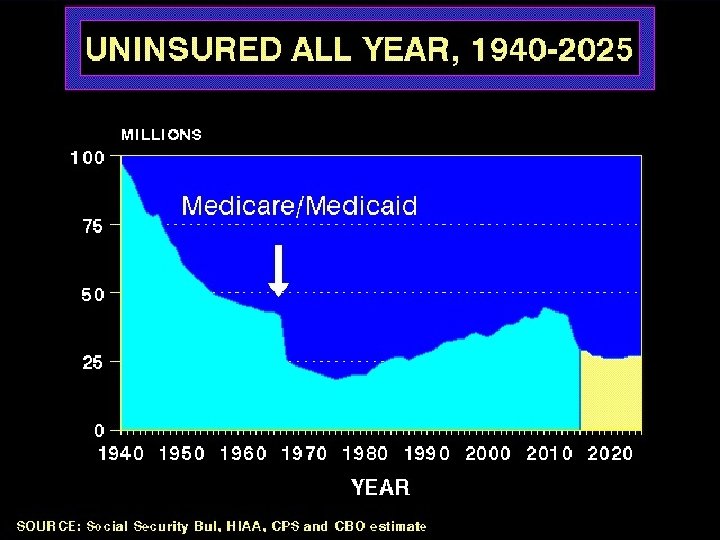 UNINSURED ALL YEAR, 1940-2025

MILLIONS

100
75
50
25
0

Medicare/Medicaid

1940 1950 1960 1970 1980 1990 2000 2010 2020

YEAR

SOURCE: Social Security Bul, HIAA, CPS and CBO estimate